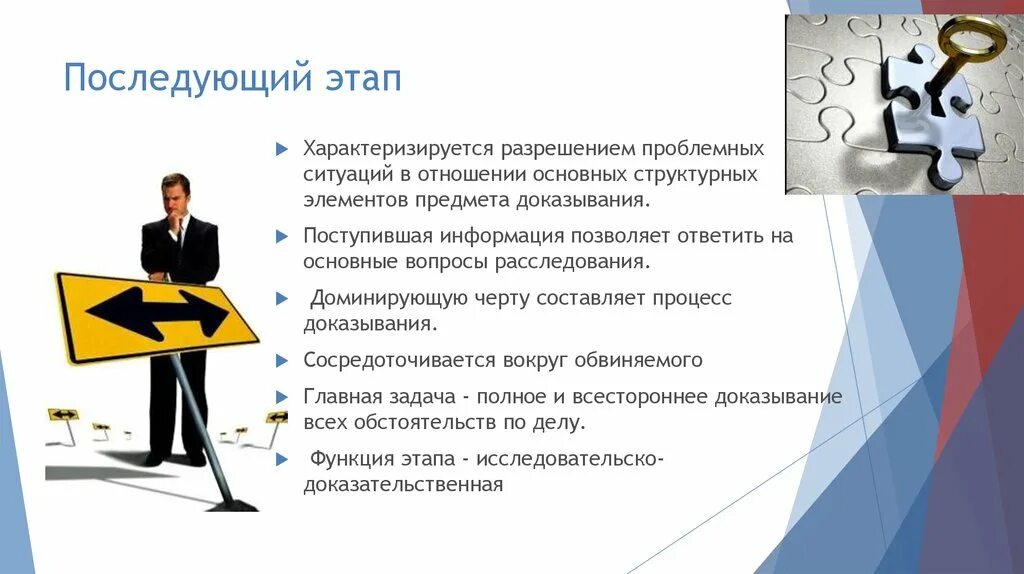 Последующий этап

Характеризируется разрешением проблемных ситуаций в отношении основных структурных элементов предмета доказывания.

Поступившая информация позволяет ответить на основные вопросы расследования.

Доминирующую черту составляет процесс доказывания.

Сосредоточивается вокруг обвиняемого

Главная задача - полное и всестороннее доказывание всех обстоятельств по делу.

Функция этапа - исследовательско-доказательственная